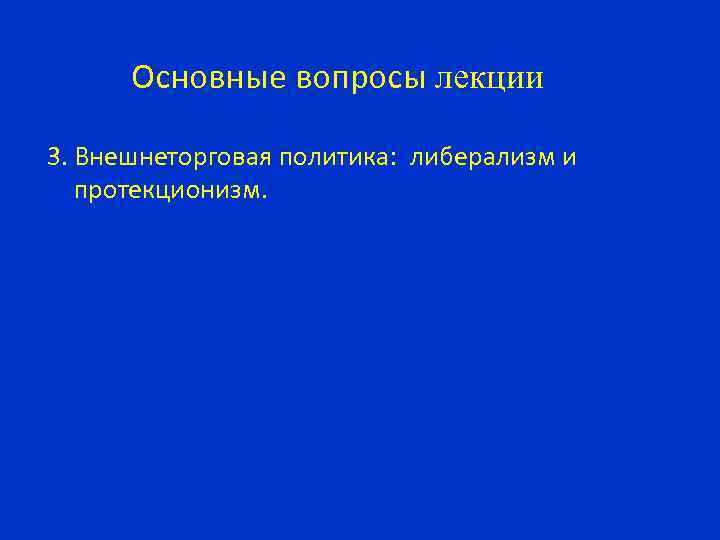 Основные вопросы лекции

3. Внешнеторговая политика: либерализм и протекционизм.